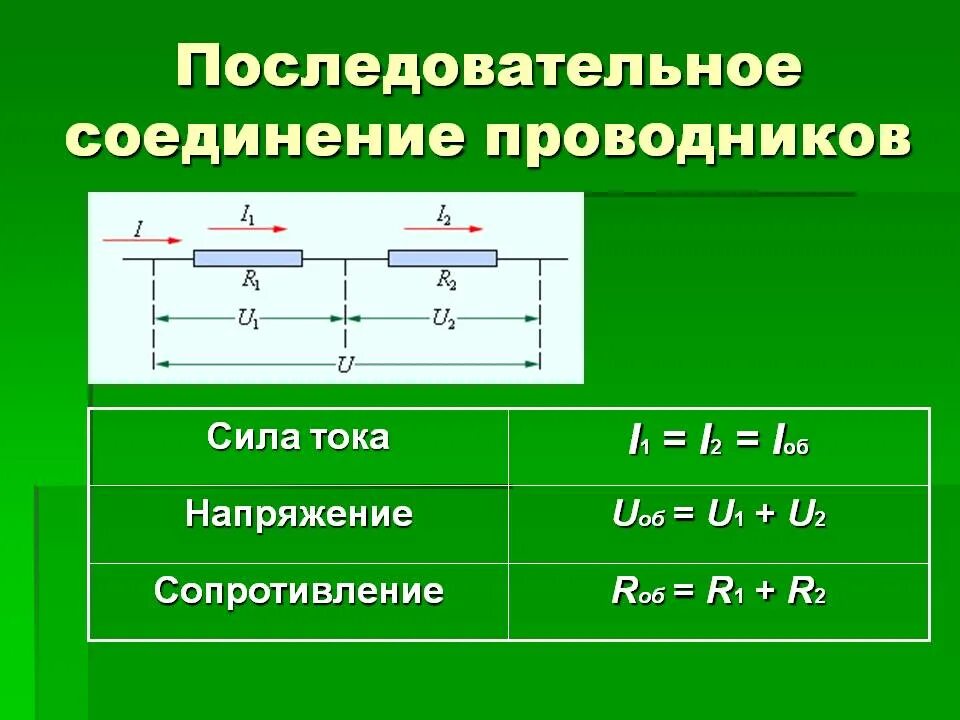 Последовательное соединение проводников

$I$ $I_1$ $I_2$
$R_1$ $R_2$
$U_1$ $U_2$
$U$

| Сила тока | $I_1 = I_2 = I_{об}$ |
|---|---|
| Напряжение | $U_{об} = U_1 + U_2$ |
| Сопротивление | $R_{об} = R_1 + R_2$ |